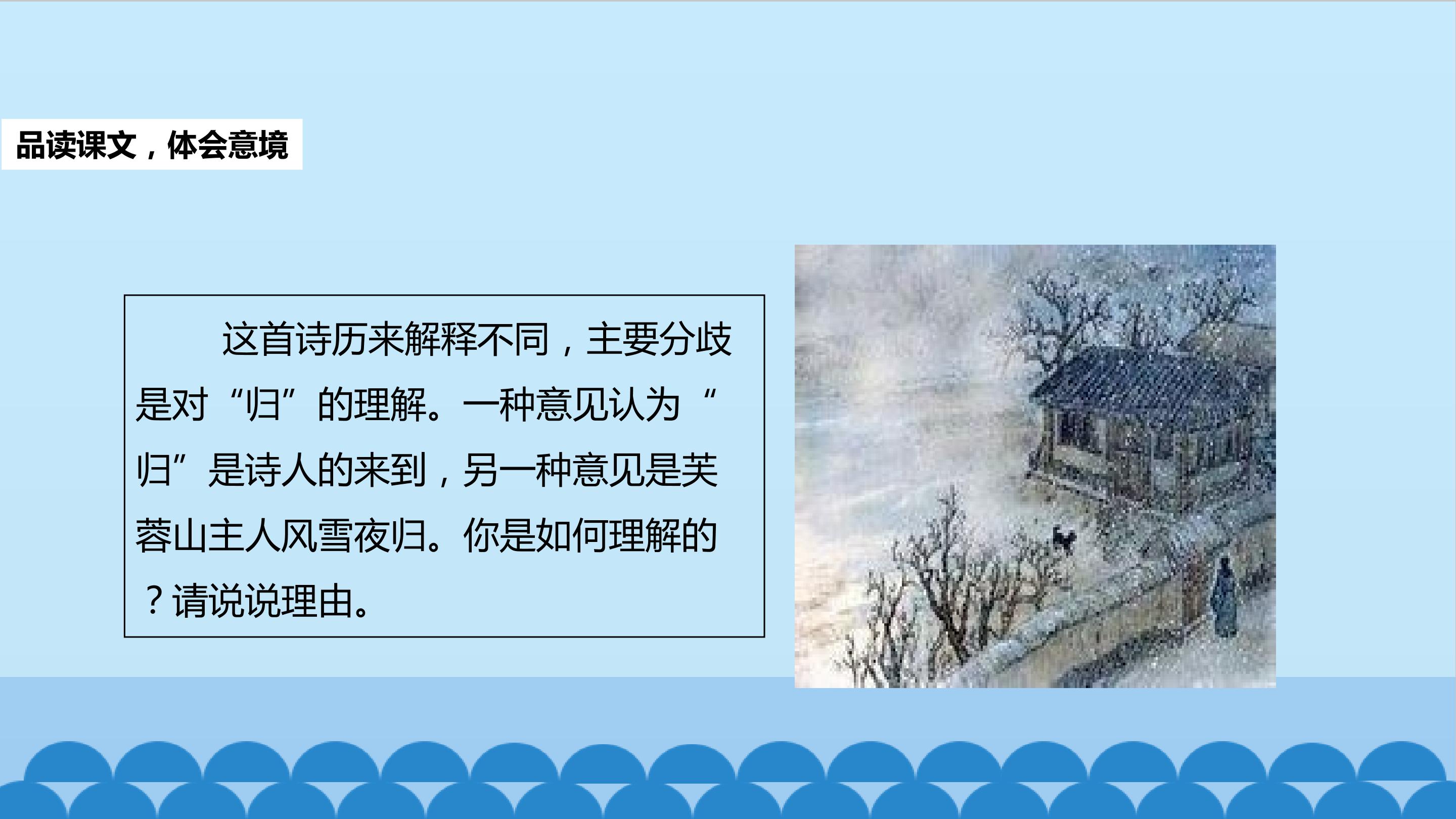 品读课文，体会意境

这首诗历来解释不同，主要分歧是对“归”的理解。一种意见认为“归”是诗人的来到，另一种意见是芙蓉山主人风雪夜归。你是如何理解的？请说说理由。